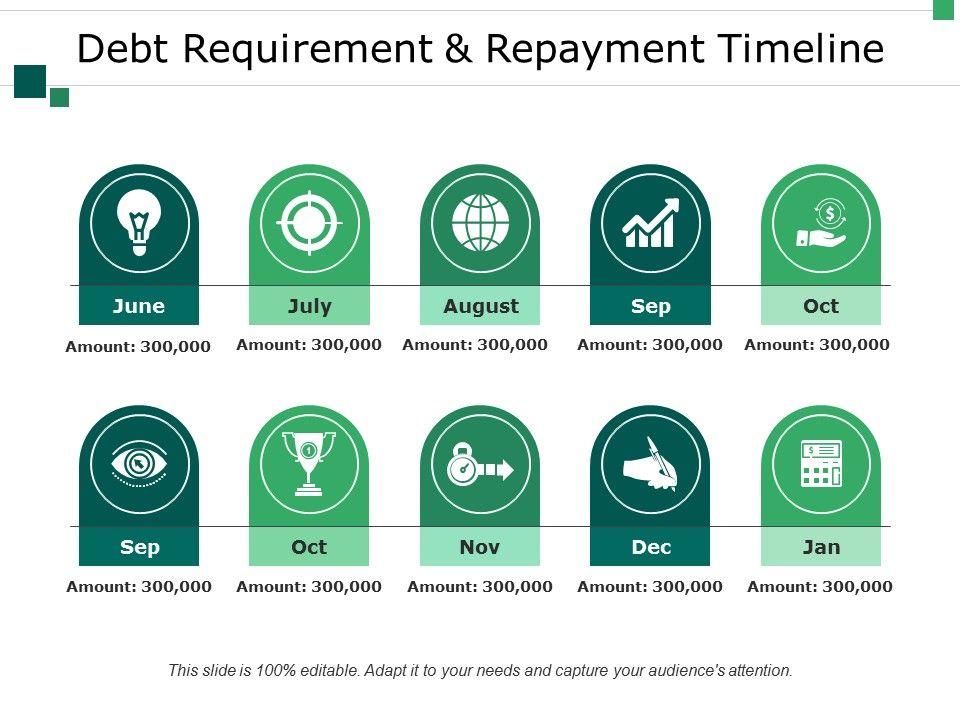 Debt Requirement & Repayment Timeline

June
Amount: 300,000

July
Amount: 300,000

August
Amount: 300,000

Sep
Amount: 300,000

Oct
Amount: 300,000

Sep
Amount: 300,000

Oct
Amount: 300,000

Nov
Amount: 300,000

Dec
Amount: 300,000

Jan
Amount: 300,000

This slide is 100% editable. Adapt it to your needs and capture your audience's attention.